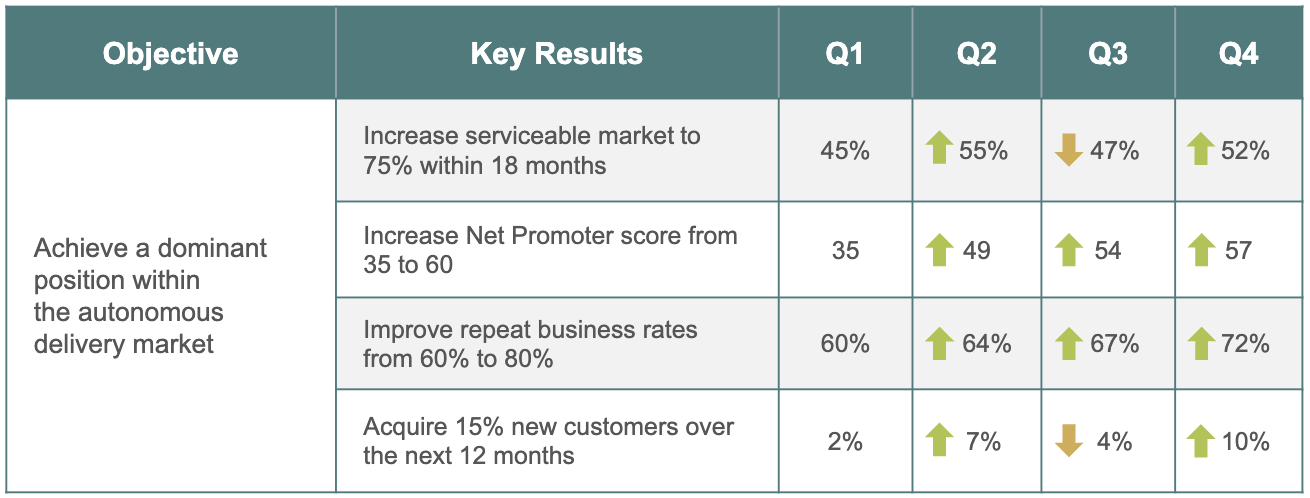 | Objective | Key Results | Q1 | Q2 | Q3 | Q4 |
|---|---|---|---|---|---|
| Achieve a dominant position within the autonomous delivery market | Increase serviceable market to 75% within 18 months | 45% | 55% | 47% | 52% |
| | Increase Net Promoter score from 35 to 60 | 35 | 49 | 54 | 57 |
| | Improve repeat business rates from 60% to 80% | 60% | 64% | 67% | 72% |
| | Acquire 15% new customers over the next 12 months | 2% | 7% | 4% | 10% |